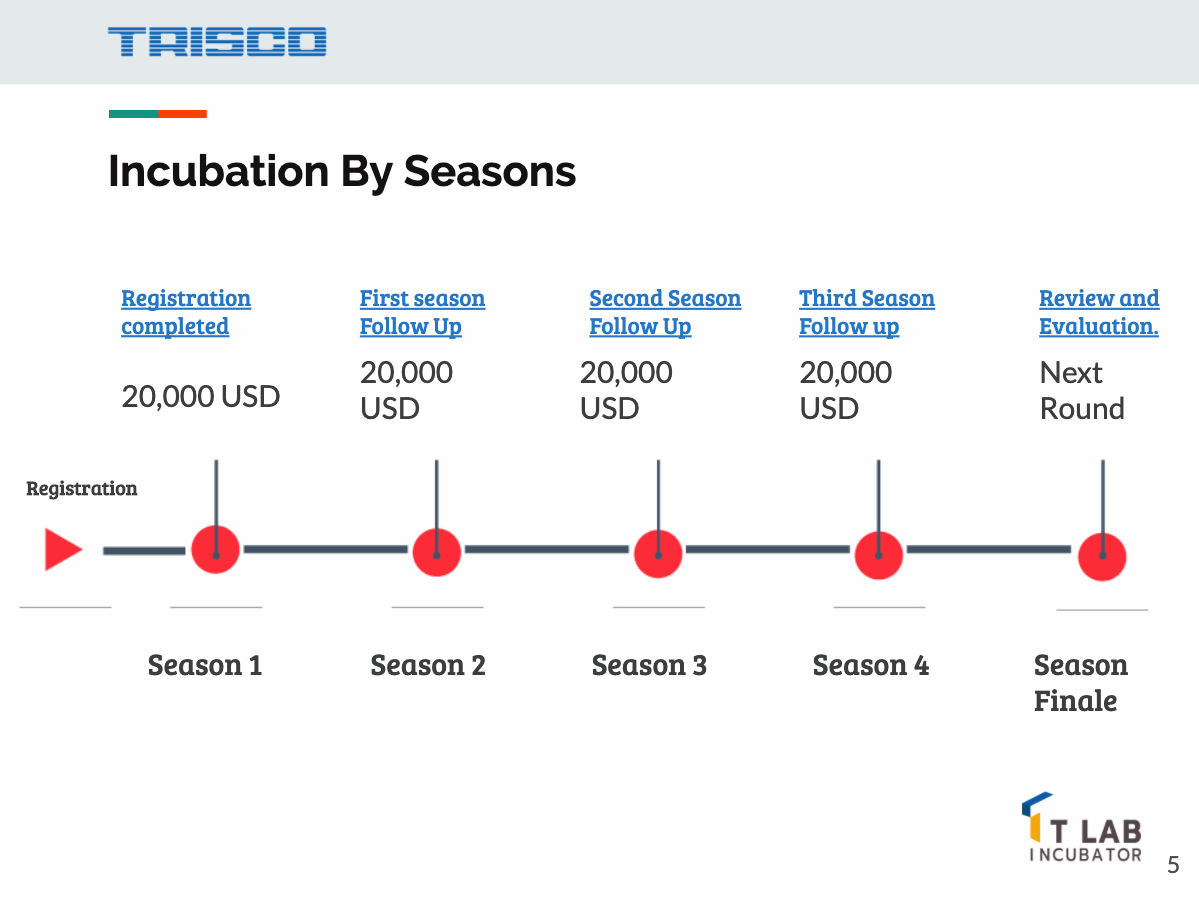 TRISCO

Incubation By Seasons

Registration completed

20,000 USD

First season Follow Up

20,000 USD

Second Season Follow Up

20,000 USD

Third Season Follow up

20,000 USD

Review and Evaluation.

Next Round

Registration

Season 1

Season 2

Season 3

Season 4

Season Finale

T LAB INCUBATOR

5